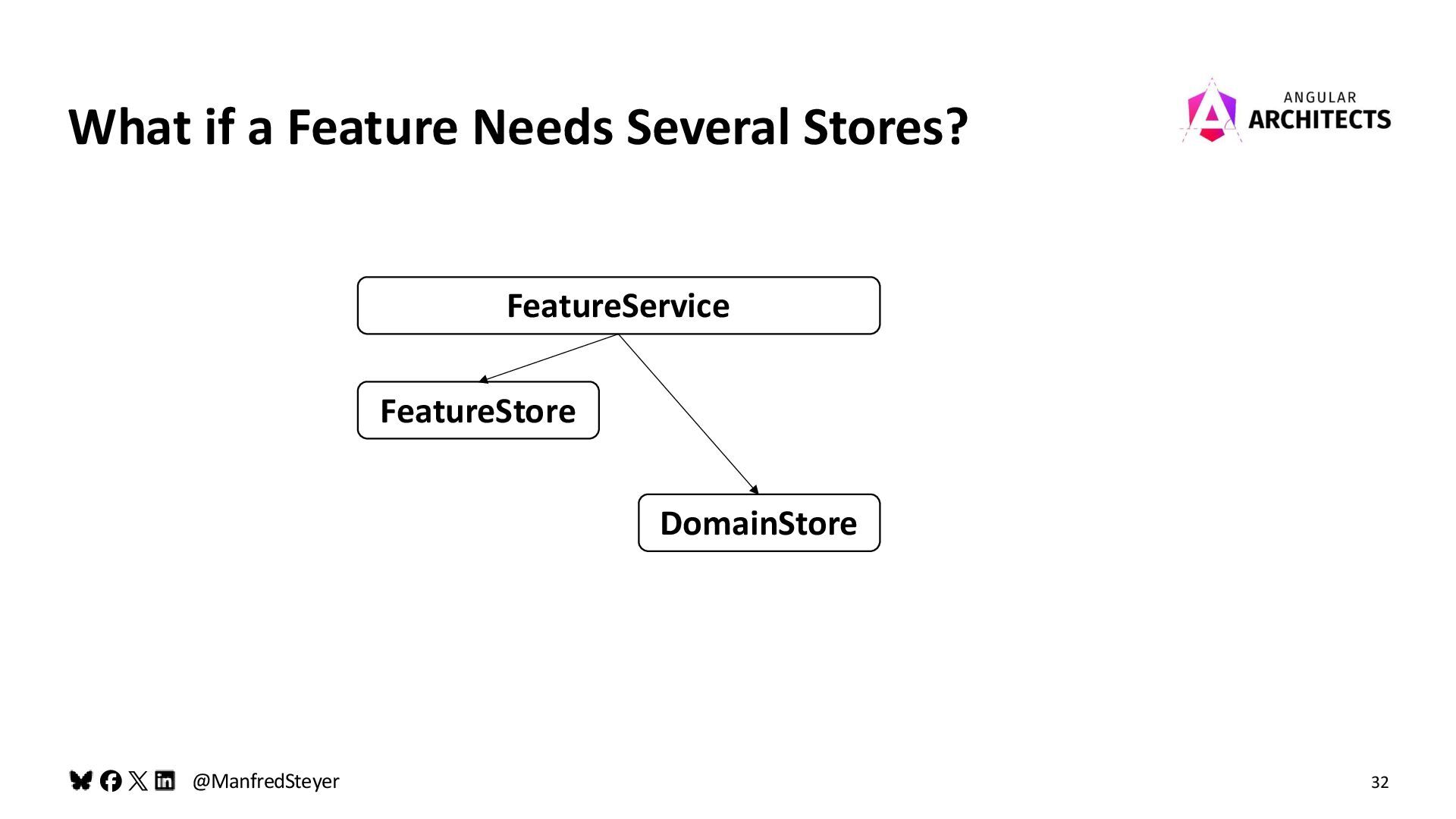 What if a Feature Needs Several Stores?

ANGULAR ARCHITECTS

FeatureService

FeatureStore

DomainStore

@ManfredSteyer

32